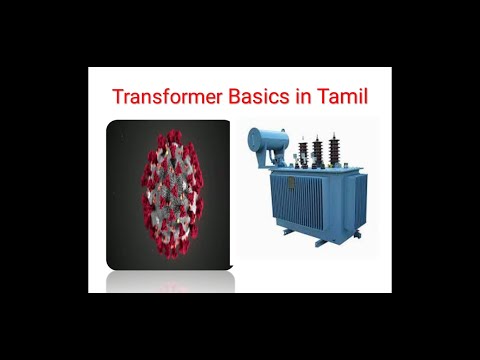 Transformer Basics in Tamil